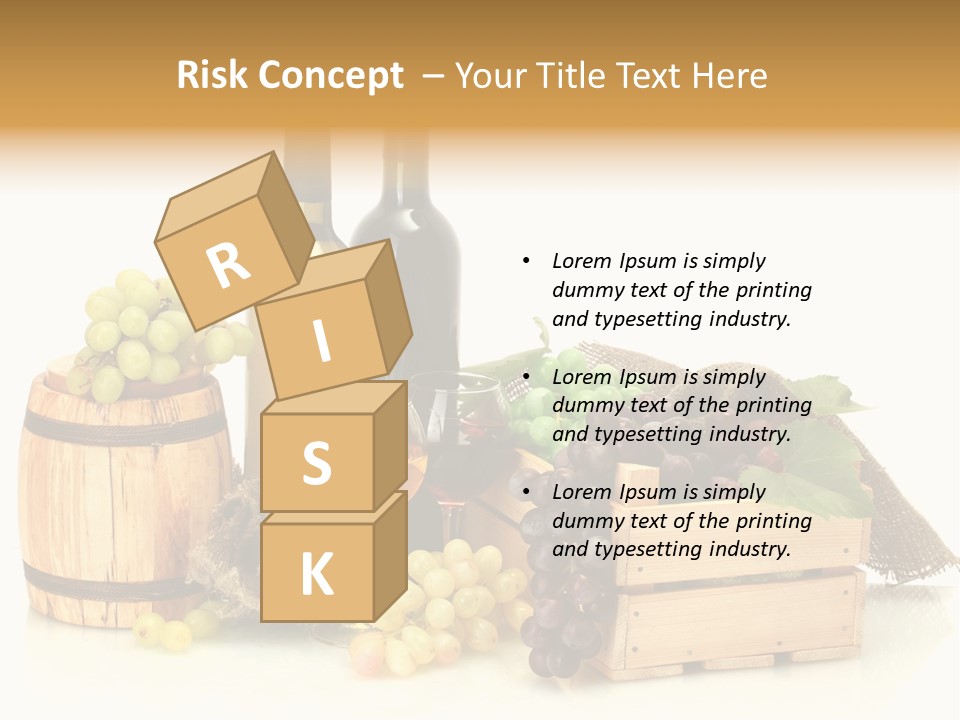 Risk Concept – Your Title Text Here

R
I
S
K

• Lorem Ipsum is simply dummy text of the printing and typesetting industry.

• Lorem Ipsum is simply dummy text of the printing and typesetting industry.

• Lorem Ipsum is simply dummy text of the printing and typesetting industry.